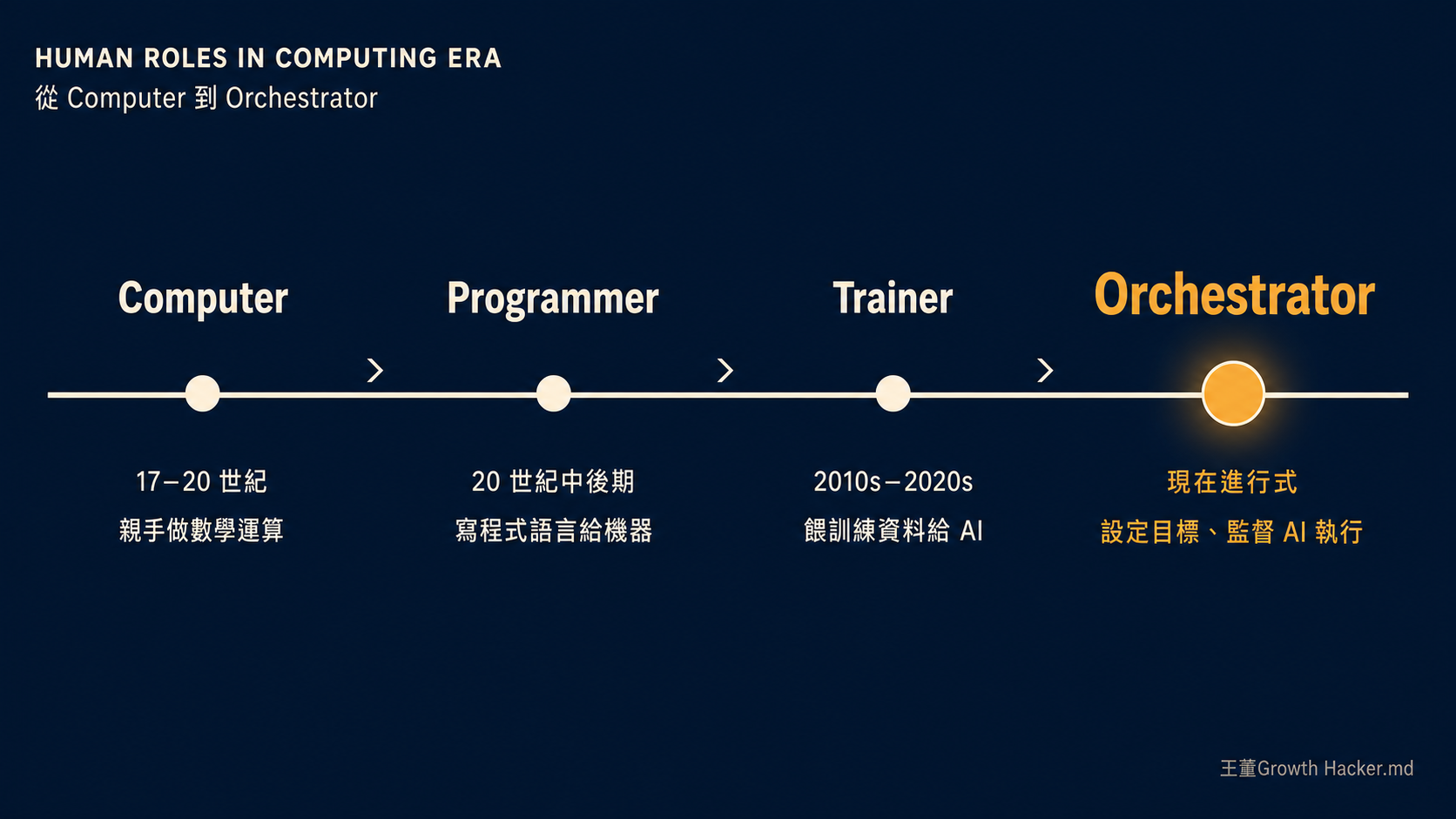 HUMAN ROLES IN COMPUTING ERA
從 Computer 到 Orchestrator

Computer
17–20 世紀
親手做數學運算

Programmer
20 世紀中後期
寫程式語言給機器

Trainer
2010s–2020s
餵訓練資料給 AI

Orchestrator
現在進行式
設定目標、監督 AI 執行

王董Growth Hacker.md